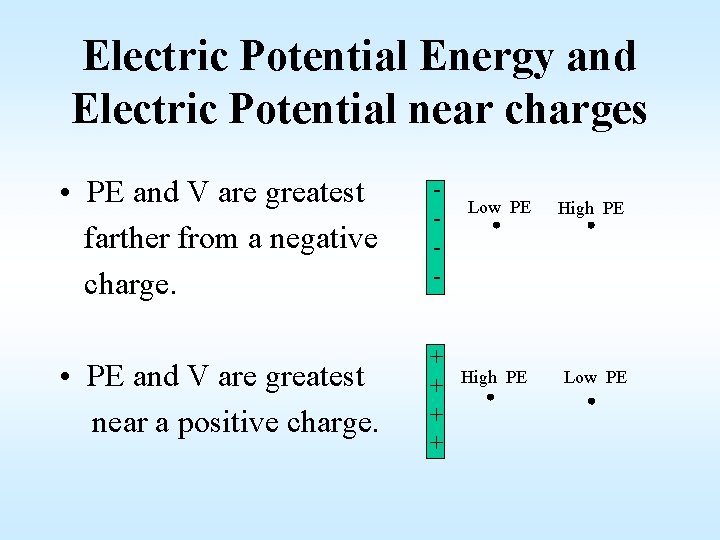 Electric Potential Energy and Electric Potential near charges

• PE and V are greatest farther from a negative charge.

-
-
-
-

Low PE

High PE

• PE and V are greatest near a positive charge.

+
+
+
+

High PE

Low PE